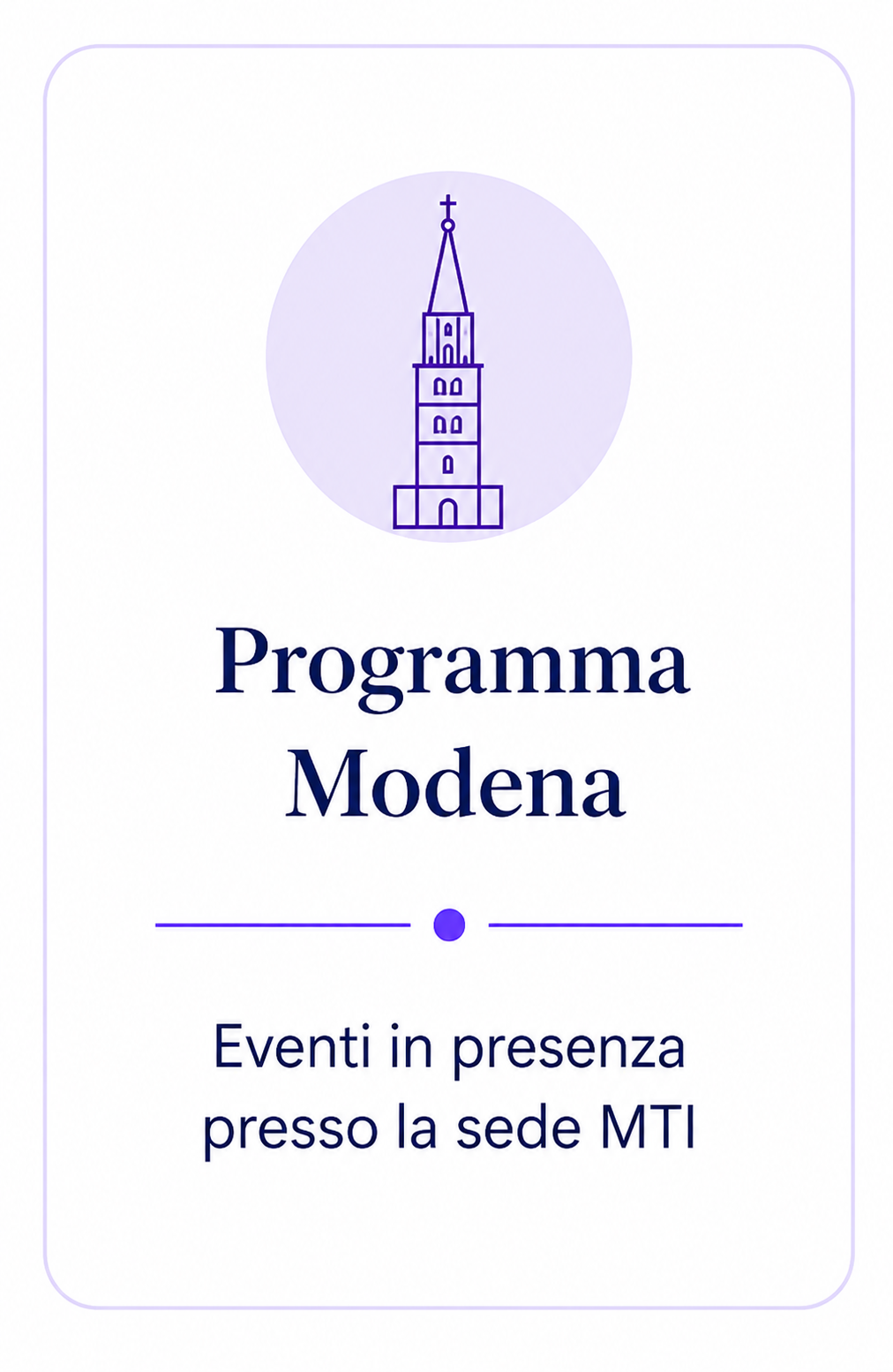 Programma Modena

Eventi in presenza presso la sede MTI